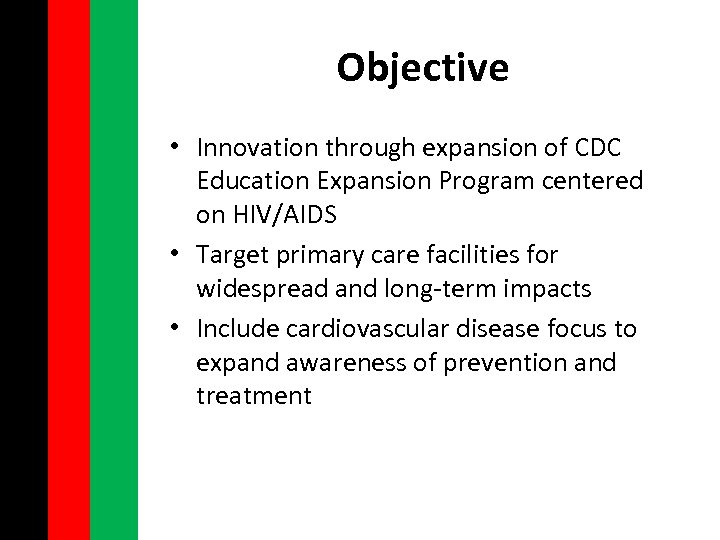 Objective

• Innovation through expansion of CDC Education Expansion Program centered on HIV/AIDS
• Target primary care facilities for widespread and long-term impacts
• Include cardiovascular disease focus to expand awareness of prevention and treatment